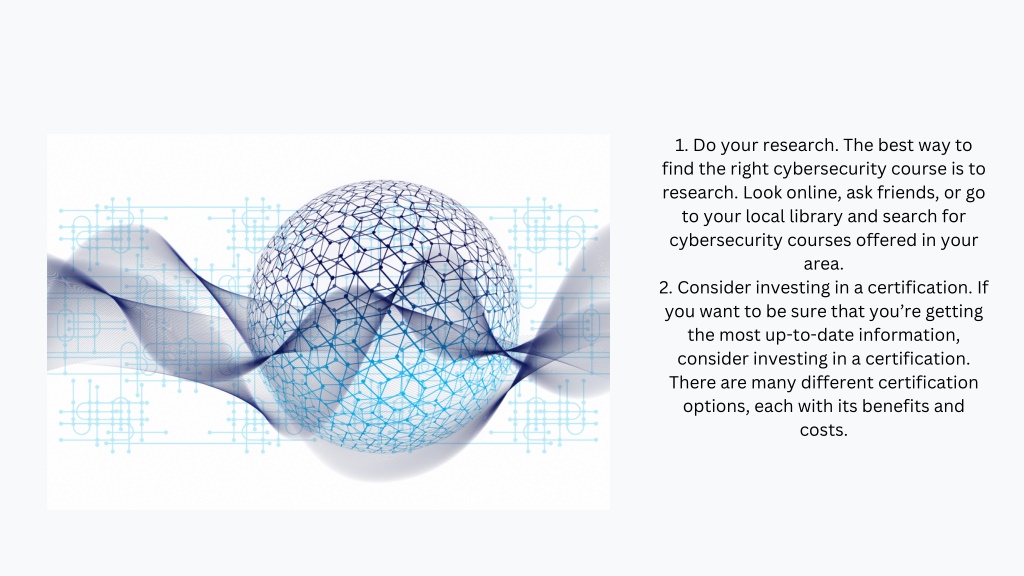 1. Do your research. The best way to find the right cybersecurity course is to research. Look online, ask friends, or go to your local library and search for cybersecurity courses offered in your area.
2. Consider investing in a certification. If you want to be sure that you’re getting the most up-to-date information, consider investing in a certification. There are many different certification options, each with its benefits and costs.